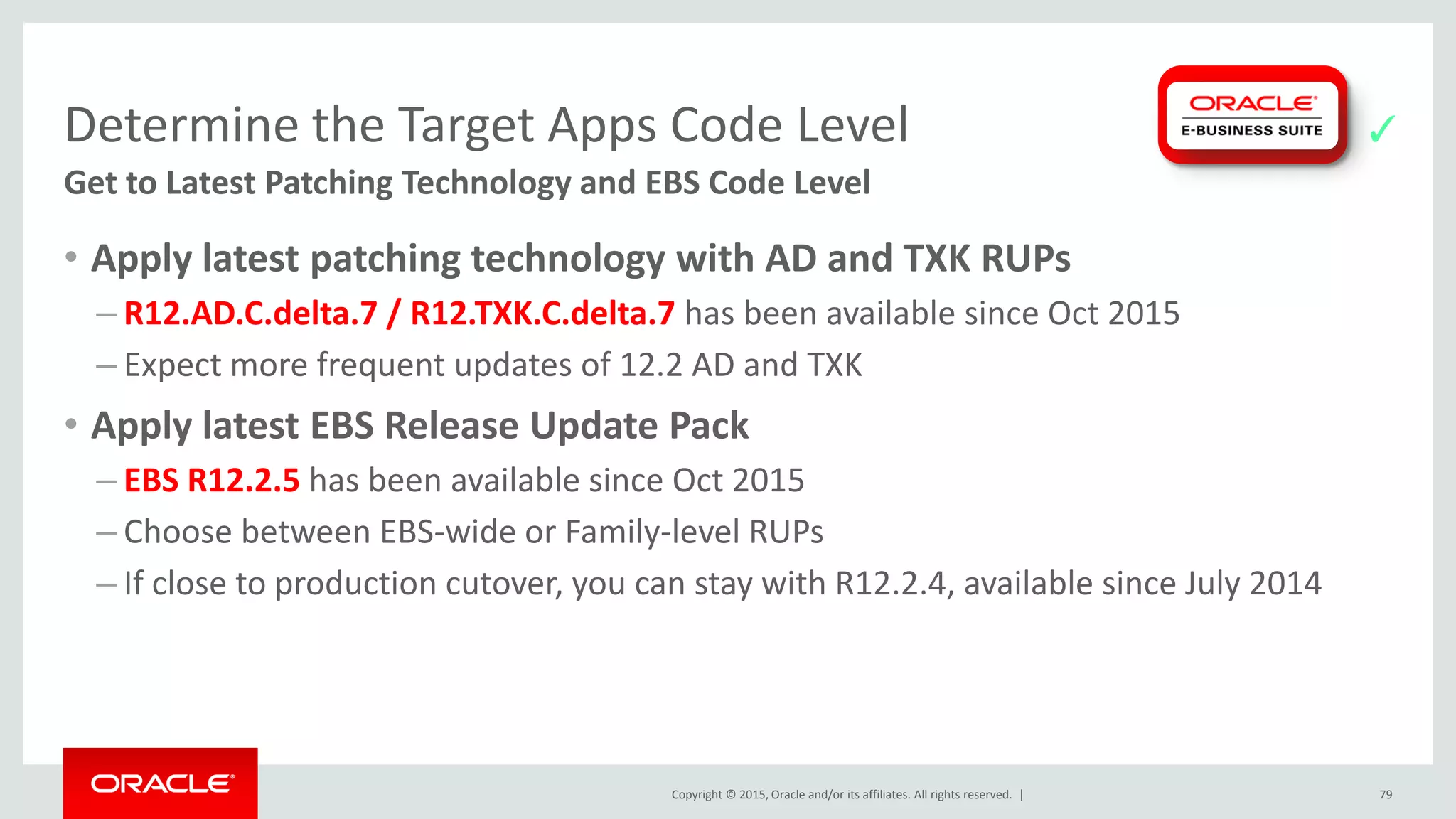 Determine the Target Apps Code Level

Get to Latest Patching Technology and EBS Code Level

ORACLE
E-BUSINESS SUITE

✓

• Apply latest patching technology with AD and TXK RUPs
– R12.AD.C.delta.7 / R12.TXK.C.delta.7 has been available since Oct 2015
– Expect more frequent updates of 12.2 AD and TXK

• Apply latest EBS Release Update Pack
– EBS R12.2.5 has been available since Oct 2015
– Choose between EBS-wide or Family-level RUPs
– If close to production cutover, you can stay with R12.2.4, available since July 2014

ORACLE

Copyright © 2015, Oracle and/or its affiliates. All rights reserved. |

79